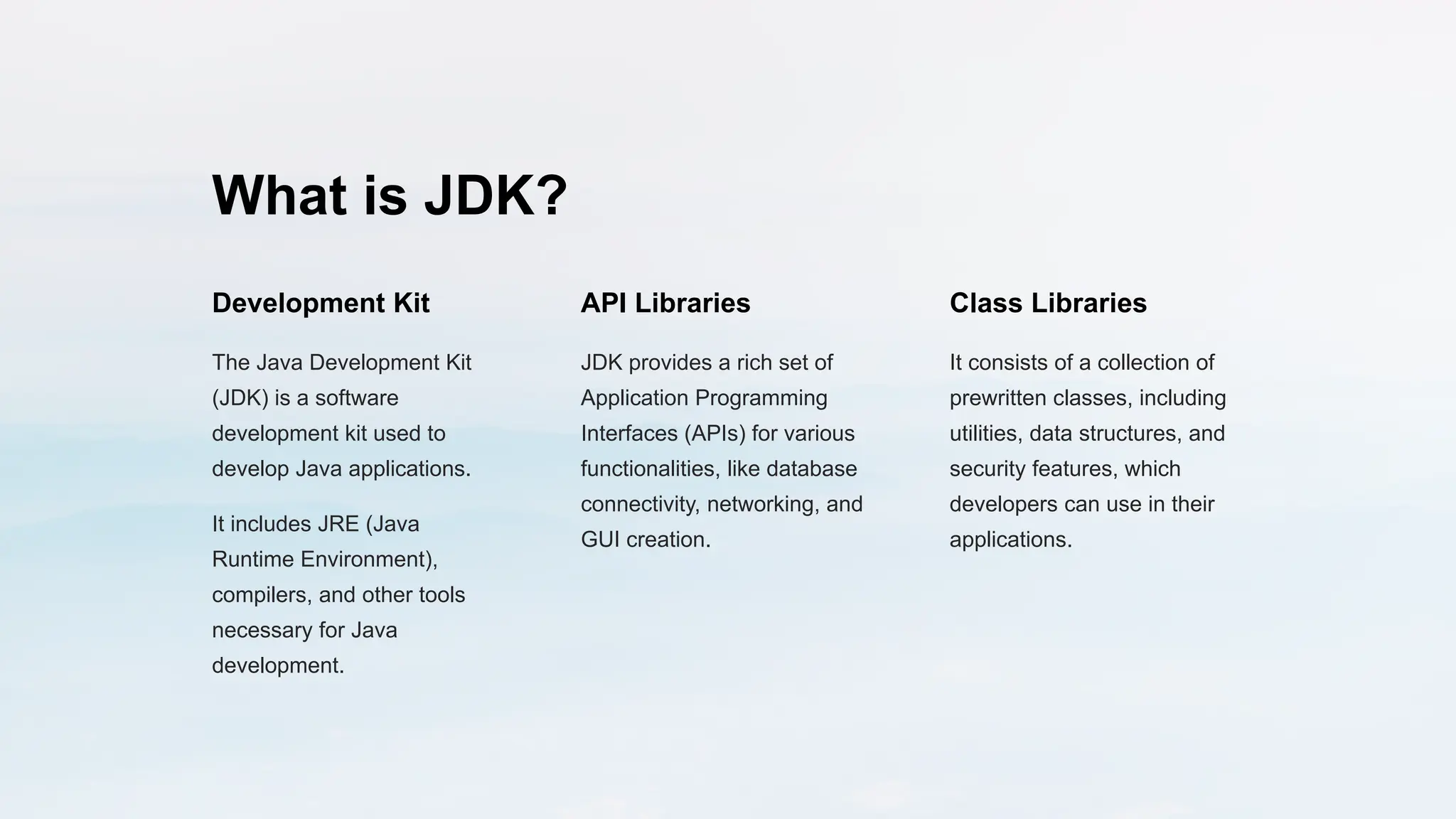 What is JDK?

Development Kit

The Java Development Kit (JDK) is a software development kit used to develop Java applications.

It includes JRE (Java Runtime Environment), compilers, and other tools necessary for Java development.

API Libraries

JDK provides a rich set of Application Programming Interfaces (APIs) for various functionalities, like database connectivity, networking, and GUI creation.

Class Libraries

It consists of a collection of prewritten classes, including utilities, data structures, and security features, which developers can use in their applications.